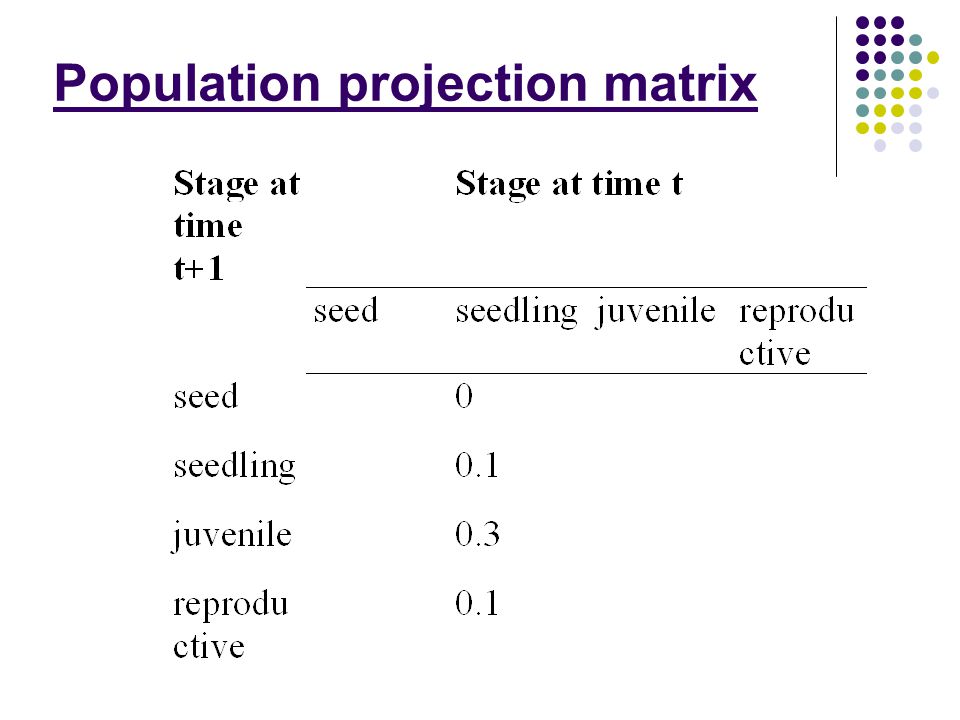 Population projection matrix

| Stage at time t+1 | Stage at time t | | | |
|---|---|---|---|---|
| | seed | seedling | juvenile | reproductive |
| seed | | 0 | | |
| seedling | | 0.1 | | |
| juvenile | | 0.3 | | |
| reproductive | | 0.1 | | |